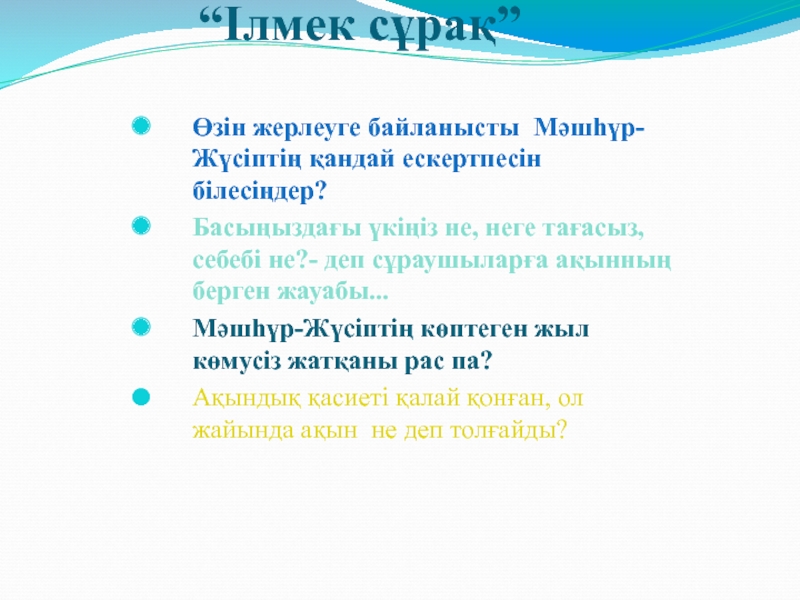 “Ілмек сұрақ”

Өзін жерлеуге байланысты Мәшһүр-Жүсіптің қандай ескертпесін білесіңдер?

Басыңыздағы үкіңіз не, неге тағасыз, себебі не?- деп сұраушыларға ақынның берген жауабы...

Мәшһүр-Жүсіптің көптеген жыл көмусіз жатқаны рас па?

Ақындық қасиеті қалай қонған, ол жайында ақын не деп толғайды?